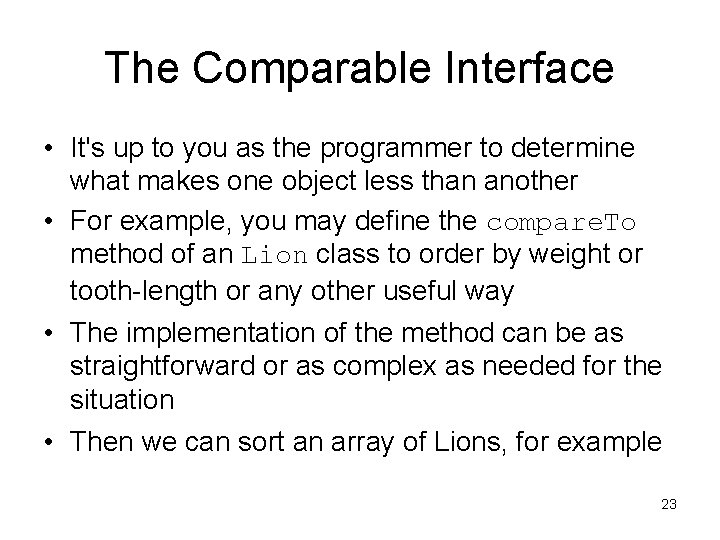 The Comparable Interface

• It's up to you as the programmer to determine what makes one object less than another

• For example, you may define the compareTo method of an Lion class to order by weight or tooth-length or any other useful way

• The implementation of the method can be as straightforward or as complex as needed for the situation

• Then we can sort an array of Lions, for example

23